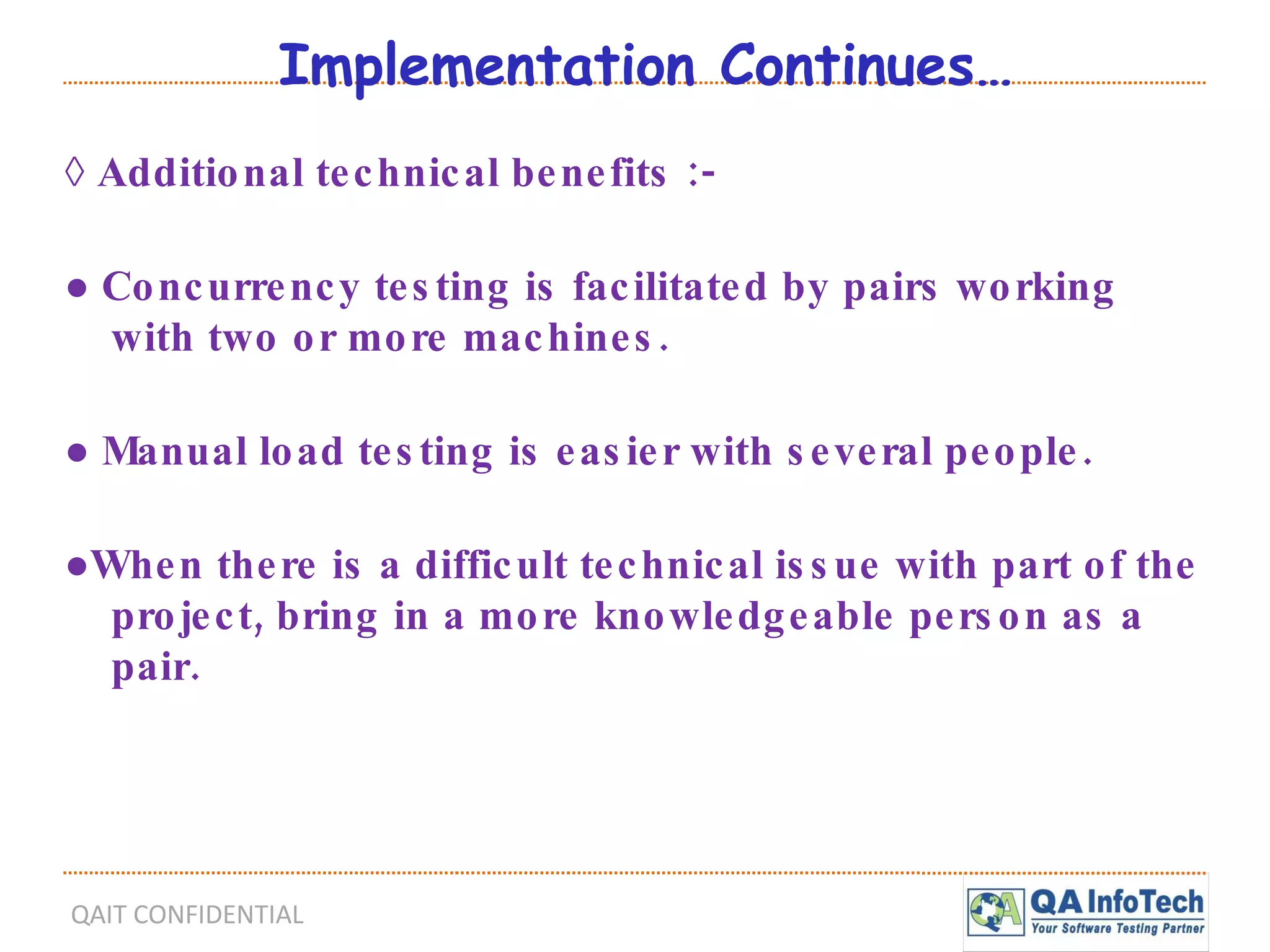 Implementation Continues…

◊ Additional technical benefits :-

● Concurrency testing is facilitated by pairs working with two or more machines.

● Manual load testing is easier with several people.

●When there is a difficult technical issue with part of the project, bring in a more knowledgeable person as a pair.

QAIT CONFIDENTIAL

QA InfoTech
Your Software Testing Partner